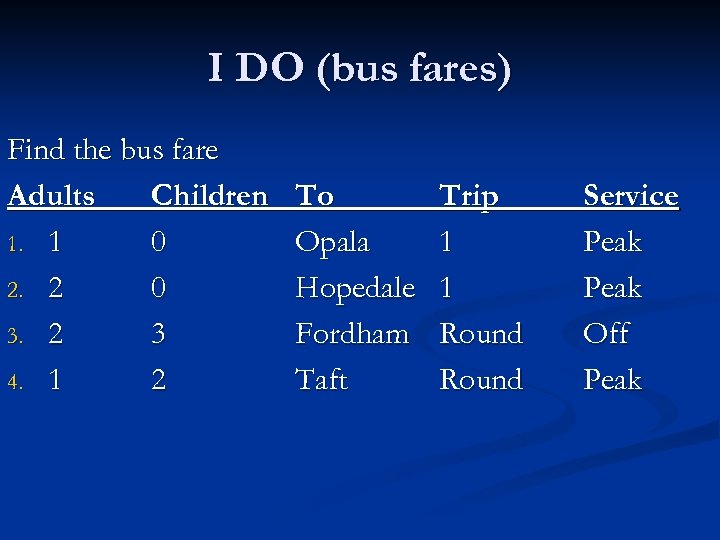 I DO (bus fares)

Find the bus fare

| | Adults | Children | To | Trip | Service |
|---|---|---|---|---|---|
| 1. | 1 | 0 | Opala | 1 | Peak |
| 2. | 2 | 0 | Hopedale | 1 | Peak |
| 3. | 2 | 3 | Fordham | Round | Off |
| 4. | 1 | 2 | Taft | Round | Peak |